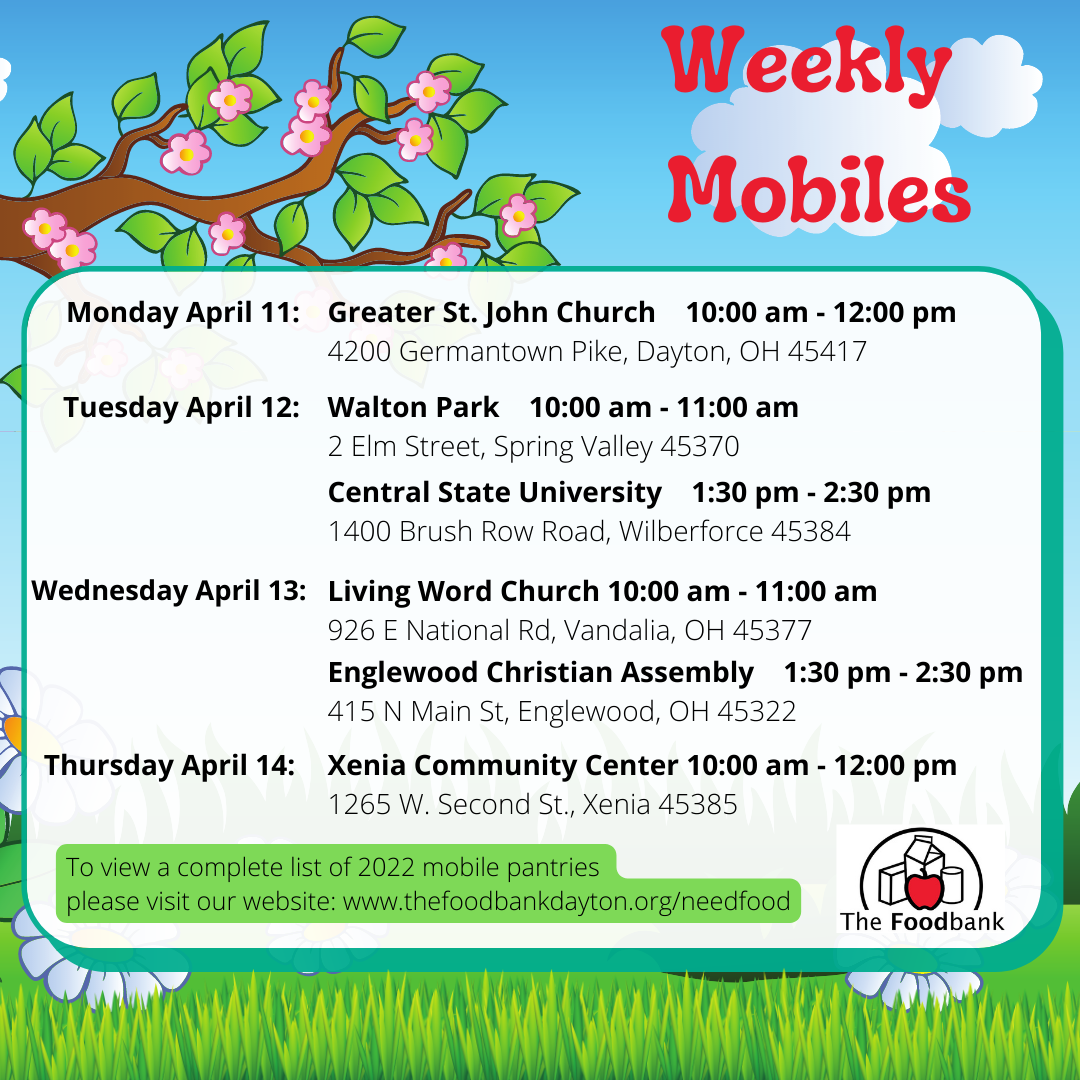 Weekly Mobiles

Monday April 11: Greater St. John Church 10:00 am - 12:00 pm
4200 Germantown Pike, Dayton, OH 45417

Tuesday April 12: Walton Park 10:00 am - 11:00 am
2 Elm Street, Spring Valley 45370

Central State University 1:30 pm - 2:30 pm
1400 Brush Row Road, Wilberforce 45384

Wednesday April 13: Living Word Church 10:00 am - 11:00 am
926 E National Rd, Vandalia, OH 45377

Englewood Christian Assembly 1:30 pm - 2:30 pm
415 N Main St, Englewood, OH 45322

Thursday April 14: Xenia Community Center 10:00 am - 12:00 pm
1265 W. Second St., Xenia 45385

To view a complete list of 2022 mobile pantries please visit our website: www.thefoodbankdayton.org/needfood

The Foodbank